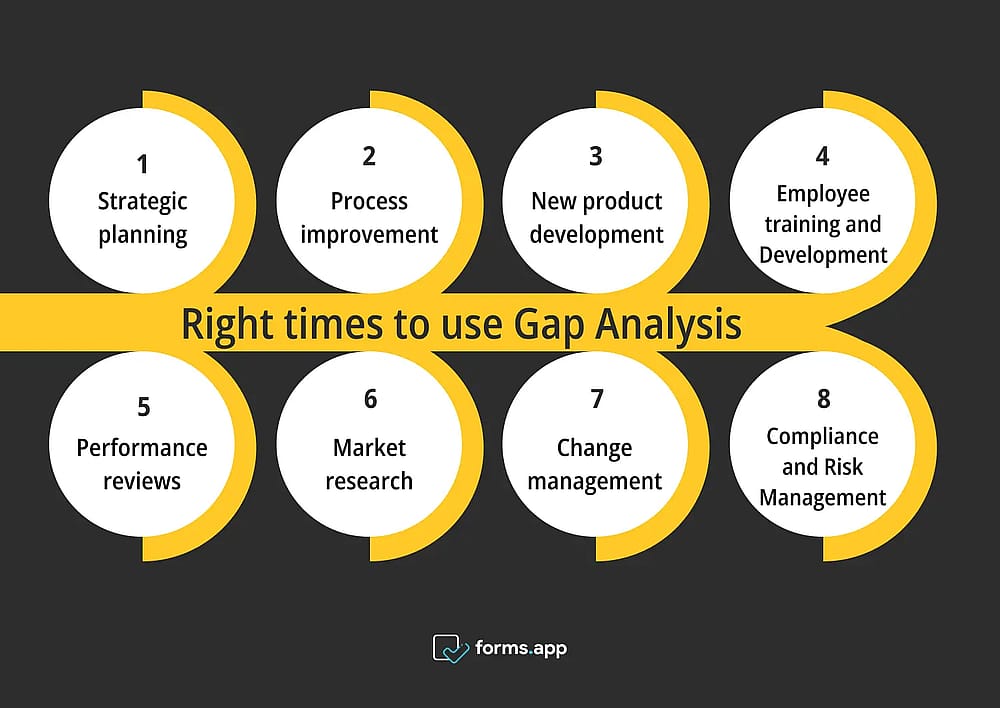 1
Strategic planning

2
Process improvement

3
New product development

4
Employee training and Development

Right times to use Gap Analysis

5
Performance reviews

6
Market research

7
Change management

8
Compliance and Risk Management

forms.app